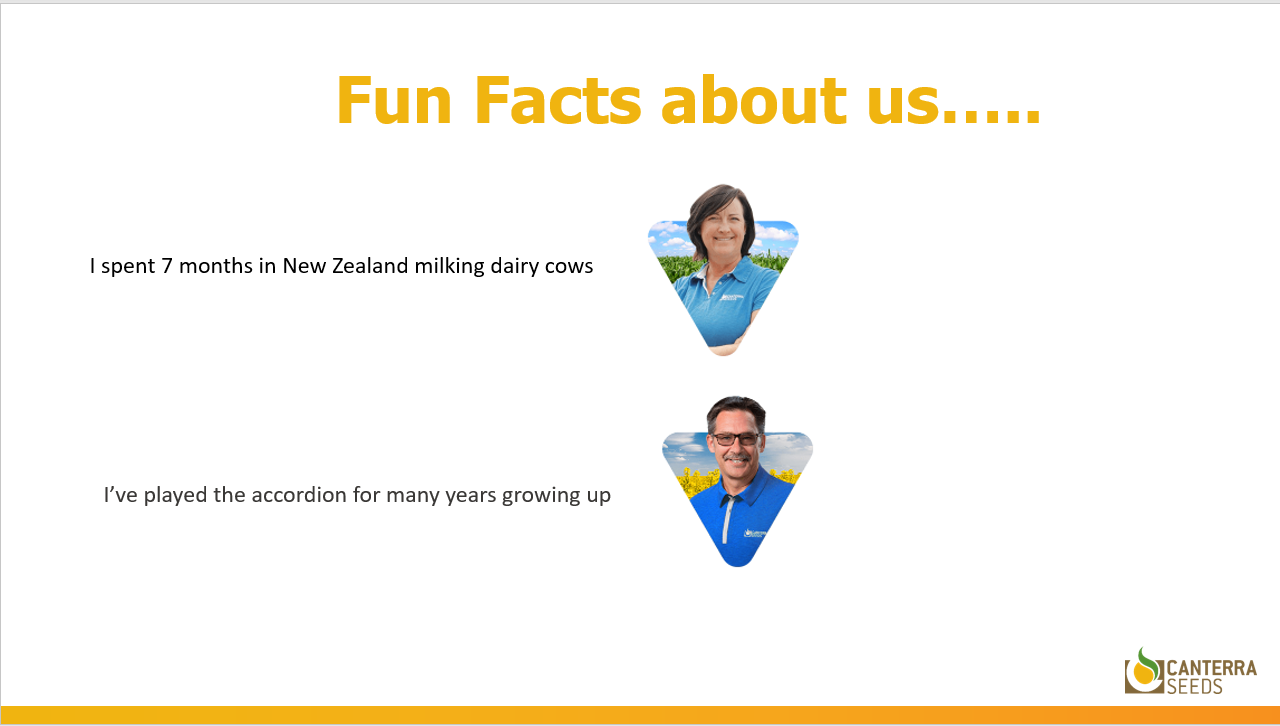 Fun Facts about us…..

I spent 7 months in New Zealand milking dairy cows

I've played the accordion for many years growing up

CANTERRA SEEDS